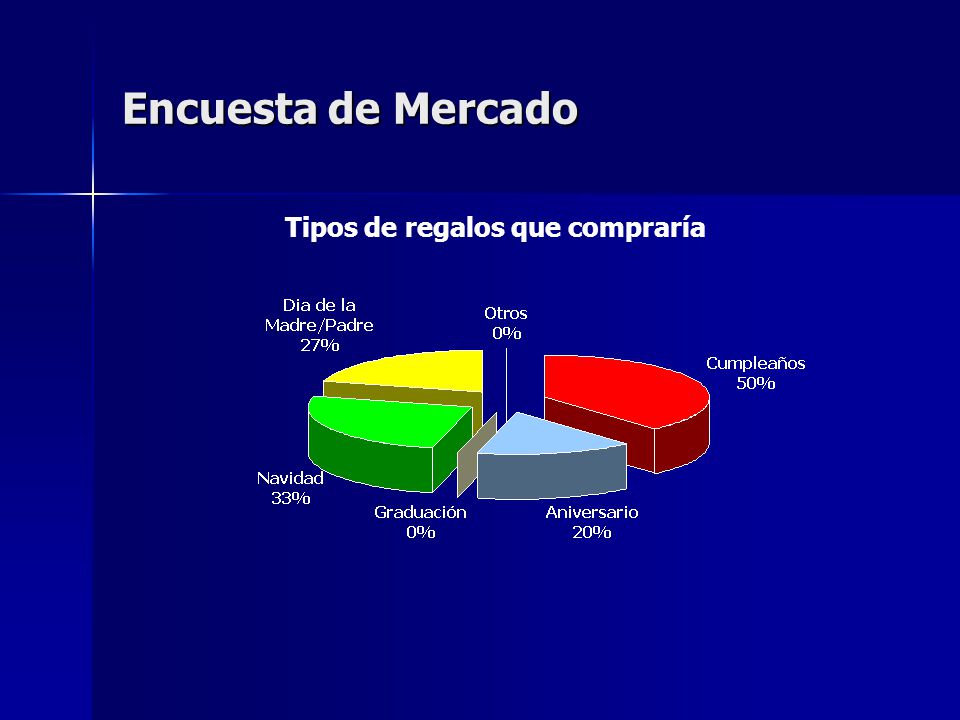 Encuesta de Mercado

Tipos de regalos que compraría

Dia de la Madre/Padre 27%

Otros 0%

Cumpleaños 50%

Navidad 33%

Graduación 0%

Aniversario 20%